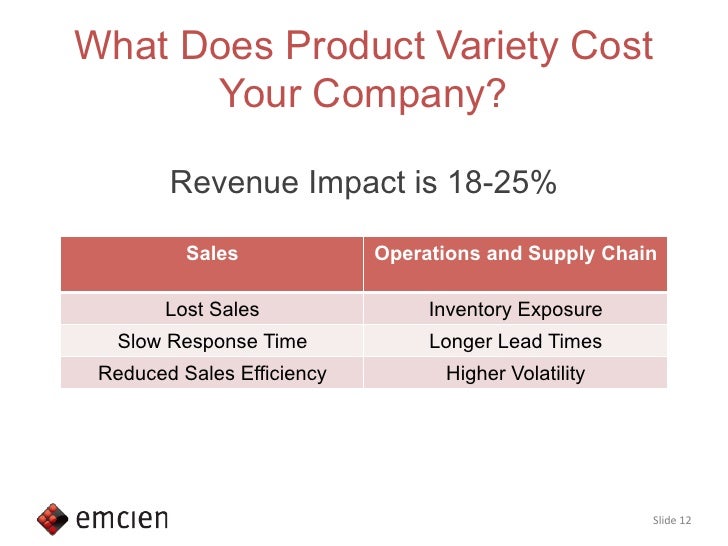 What Does Product Variety Cost Your Company?

Revenue Impact is 18-25%

| Sales | Operations and Supply Chain |
|---|---|
| Lost Sales | Inventory Exposure |
| Slow Response Time | Longer Lead Times |
| Reduced Sales Efficiency | Higher Volatility |

emcien

Slide 12